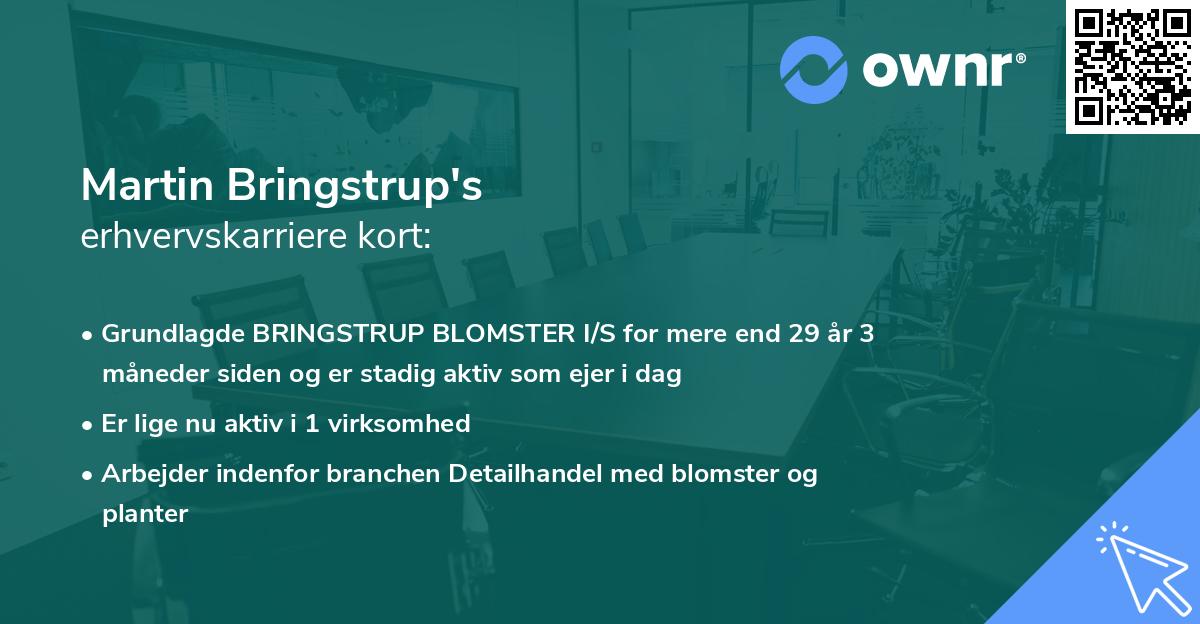 ownr®

Martin Bringstrup's
erhvervskarriere kort:

• Grundlagde BRINGSTRUP BLOMSTER I/S for mere end 29 år 3 måneder siden og er stadig aktiv som ejer i dag

• Er lige nu aktiv i 1 virksomhed

• Arbejder indenfor branchen Detailhandel med blomster og planter